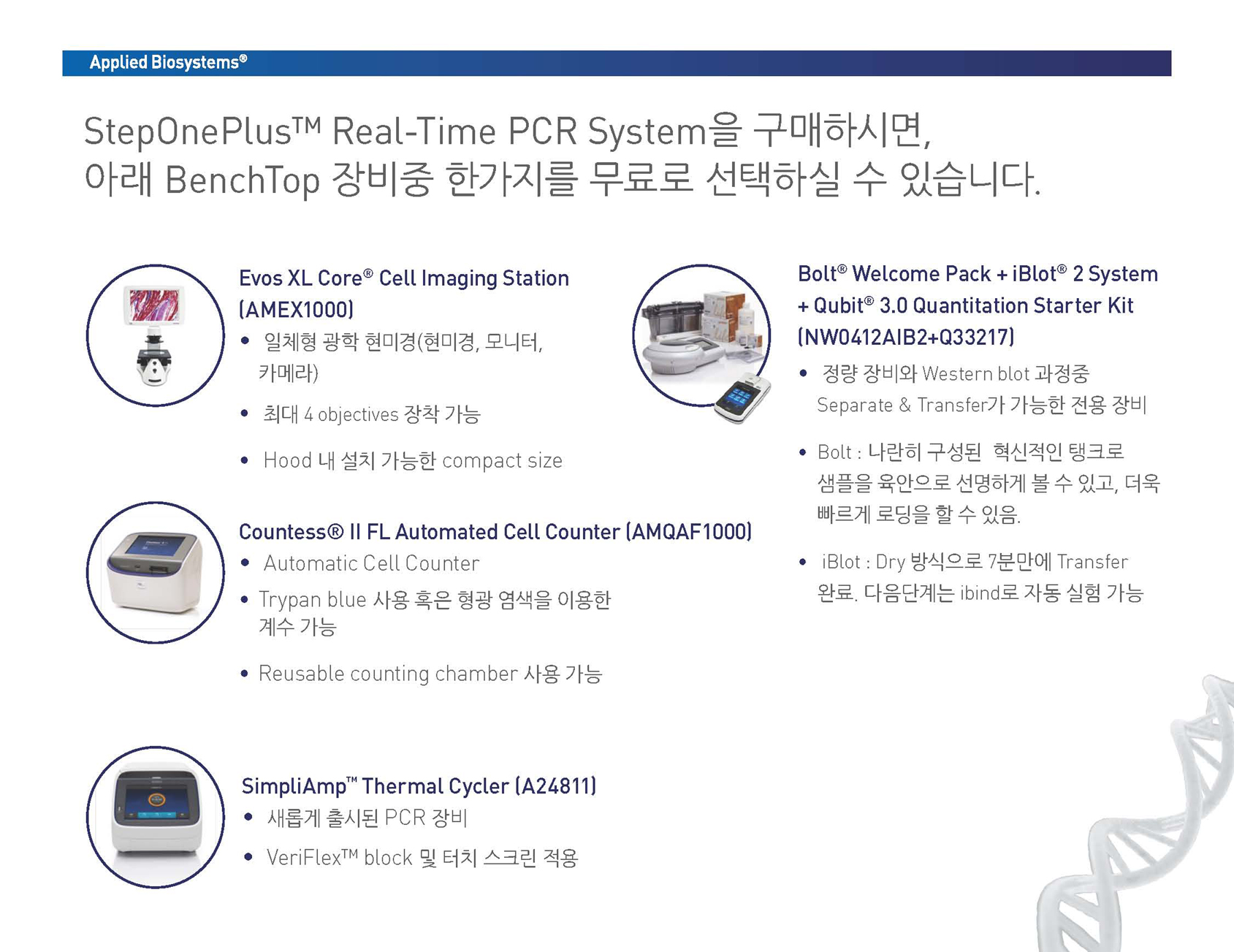 Applied Biosystems®

StepOnePlus™ Real-Time PCR System을 구매하시면,
아래 BenchTop 장비중 한가지를 무료로 선택하실 수 있습니다.

Evos XL Core® Cell Imaging Station (AMEX1000)
• 일체형 광학 현미경(현미경, 모니터, 카메라)
• 최대 4 objectives 장착 가능
• Hood 내 설치 가능한 compact size

Countess® II FL Automated Cell Counter (AMQAF1000)
• Automatic Cell Counter
• Trypan blue 사용 혹은 형광 염색을 이용한 계수 가능
• Reusable counting chamber 사용 가능

SimpliAmp™ Thermal Cycler (A24811)
• 새롭게 출시된 PCR 장비
• VeriFlex™ block 및 터치 스크린 적용

Bolt® Welcome Pack + iBlot® 2 System + Qubit® 3.0 Quantitation Starter Kit (NW0412AIB2+Q33217)
• 정량 장비와 Western blot 과정중 Separate & Transfer가 가능한 전용 장비
• Bolt : 나란히 구성된 혁신적인 탱크로 샘플을 육안으로 선명하게 볼 수 있고, 더욱 빠르게 로딩을 할 수 있음.
• iBlot : Dry 방식으로 7분만에 Transfer 완료. 다음단계는 ibind로 자동 실험 가능